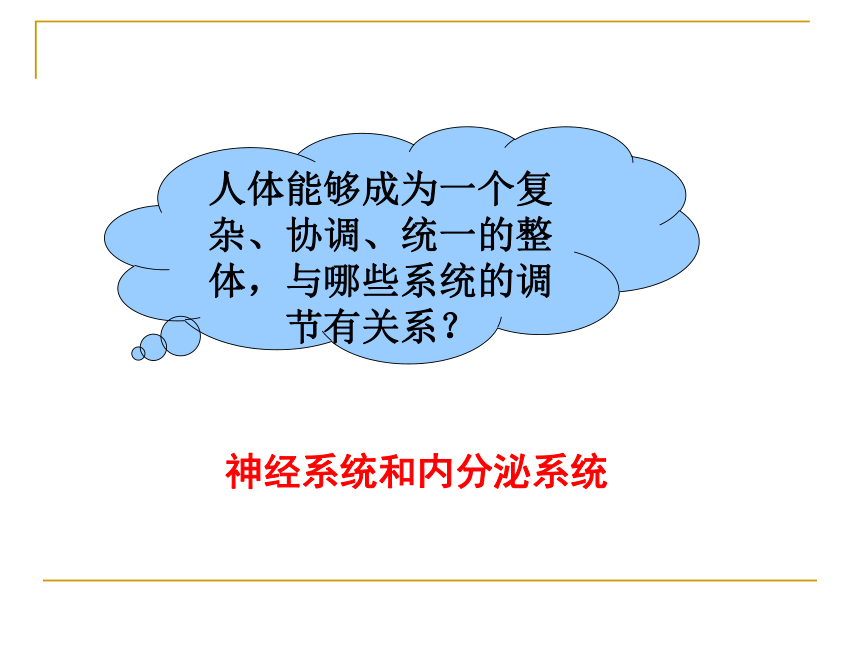 人体能够成为一个复杂、协调、统一的整体，与哪些系统的调节有关系？

神经系统和内分泌系统